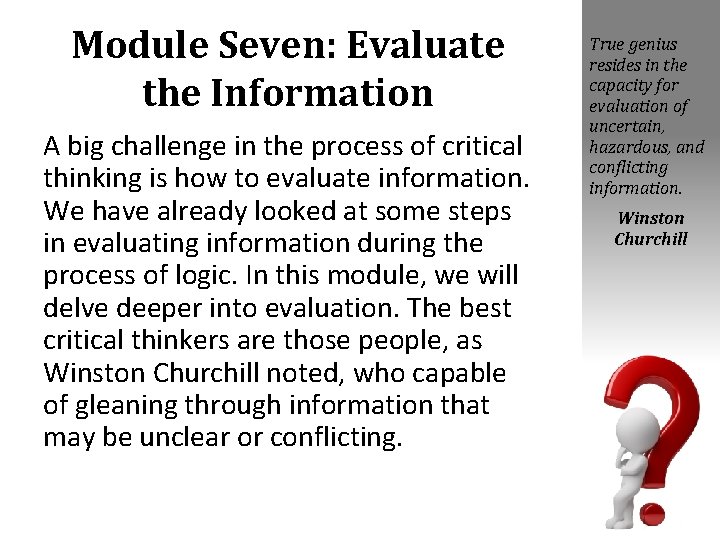 Module Seven: Evaluate the Information

A big challenge in the process of critical thinking is how to evaluate information. We have already looked at some steps in evaluating information during the process of logic. In this module, we will delve deeper into evaluation. The best critical thinkers are those people, as Winston Churchill noted, who capable of gleaning through information that may be unclear or conflicting.

True genius resides in the capacity for evaluation of uncertain, hazardous, and conflicting information.

Winston Churchill